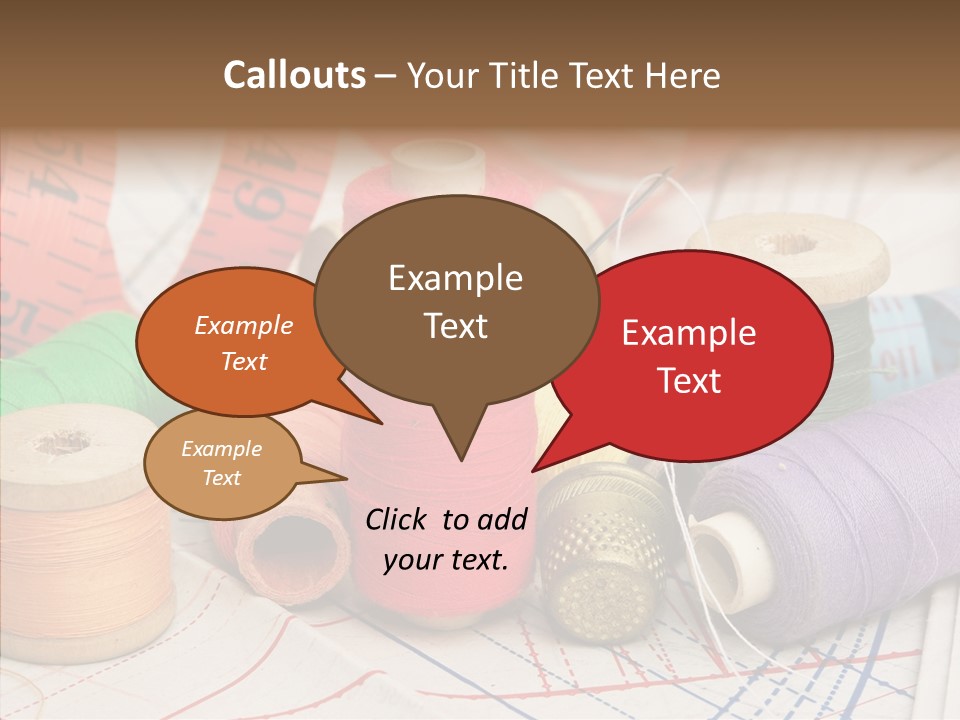 Callouts – Your Title Text Here

Example Text

Example Text

Example Text

Example Text

Click to add your text.